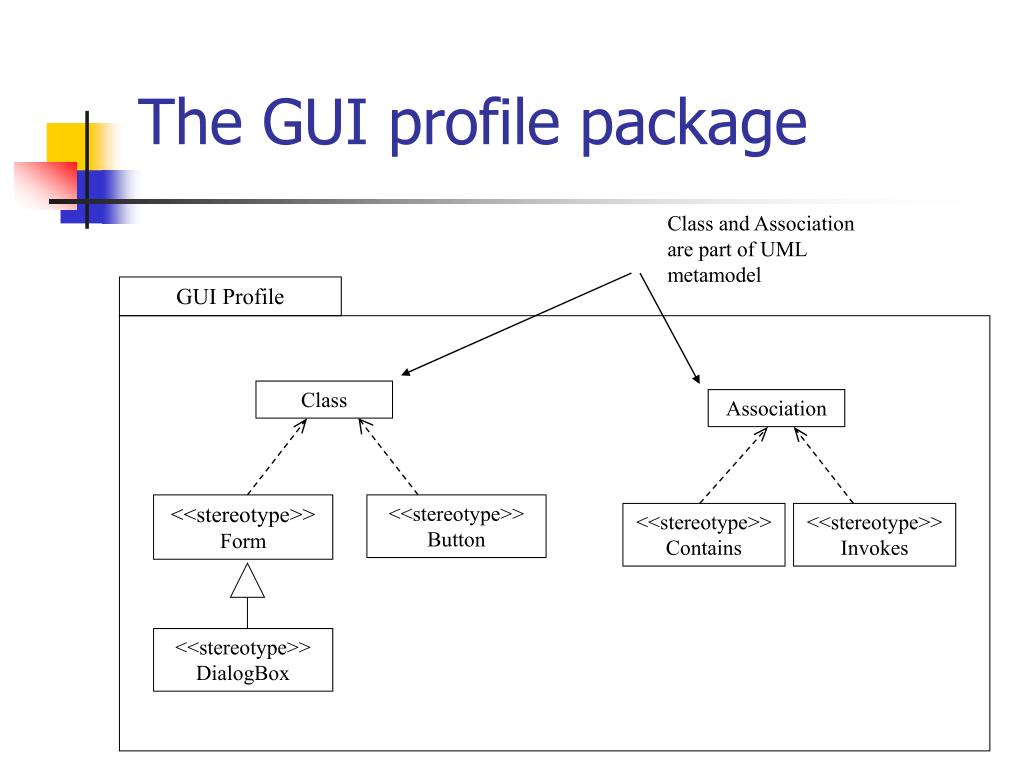 The GUI profile package

Class and Association are part of UML metamodel

GUI Profile

Class

Association

<<stereotype>>
Form

<<stereotype>>
Button

<<stereotype>>
Contains

<<stereotype>>
Invokes

<<stereotype>>
DialogBox